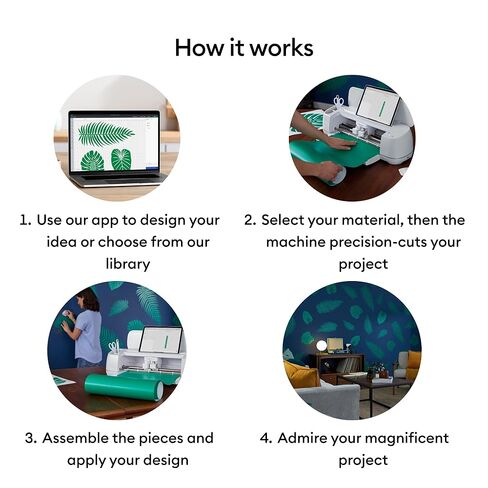 How it works

1. Use our app to design your idea or choose from our library

2. Select your material, then the machine precision-cuts your project

3. Assemble the pieces and apply your design

4. Admire your magnificent project